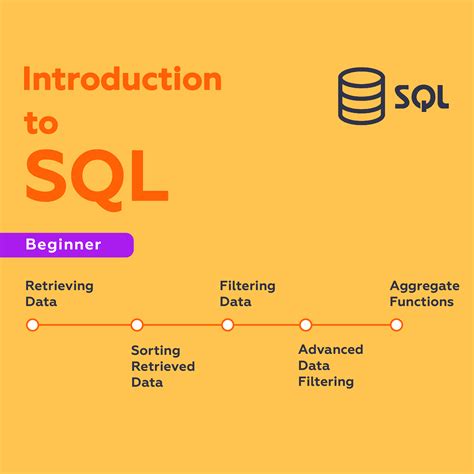 Introduction to SQL

SQL

Beginner

Retrieving Data

Sorting Retrieved Data

Filtering Data

Advanced Data Filtering

Aggregate Functions